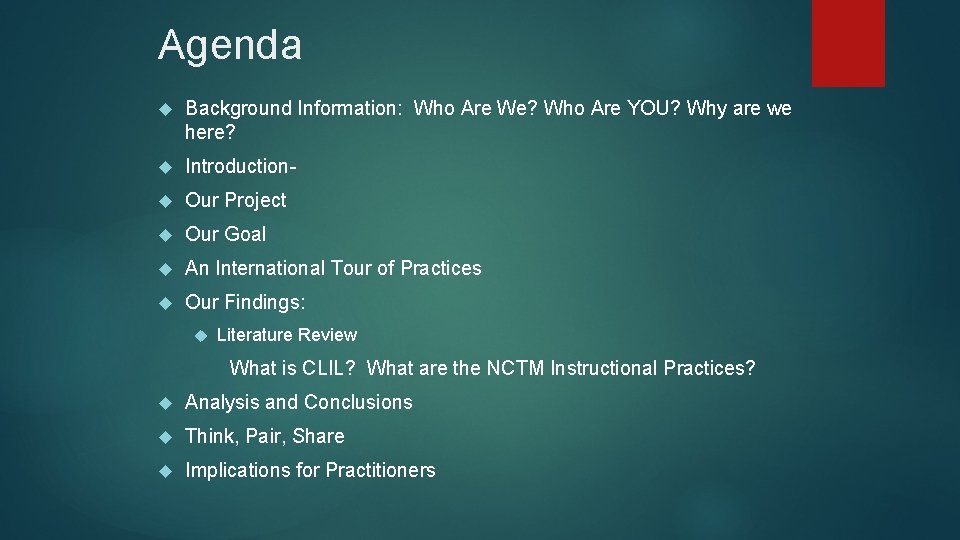 Agenda

Background Information: Who Are We? Who Are YOU? Why are we here?

Introduction-

Our Project

Our Goal

An International Tour of Practices

Our Findings:

Literature Review

What is CLIL? What are the NCTM Instructional Practices?

Analysis and Conclusions

Think, Pair, Share

Implications for Practitioners